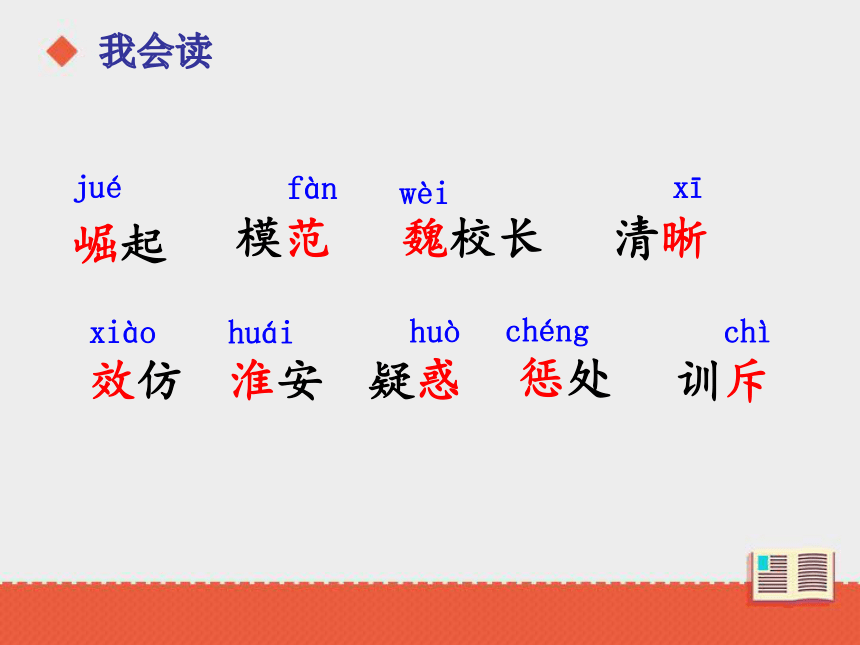 我会读

jué 崛起　fàn 模范　wèi 魏校长　xī 清晰

xiào 效仿　huái 淮安　huò 疑惑　chéng 惩处　chì 训斥